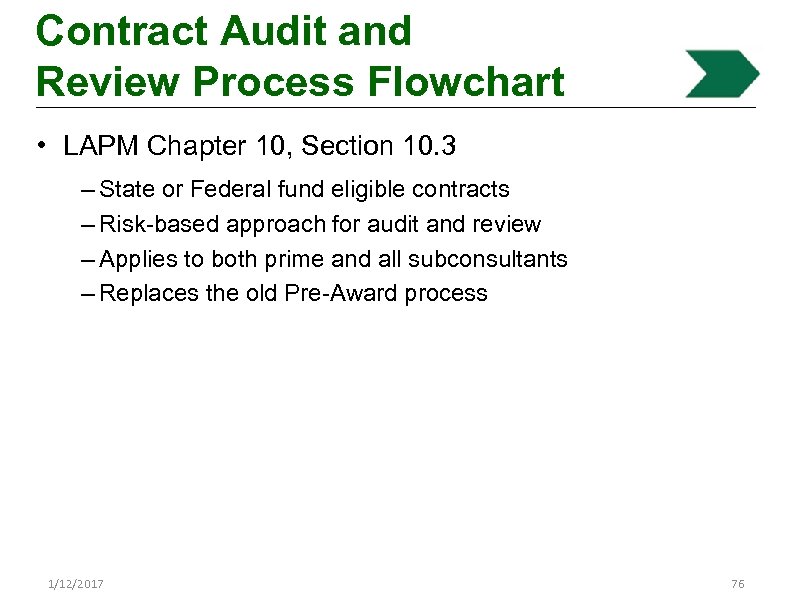 Contract Audit and Review Process Flowchart

• LAPM Chapter 10, Section 10.3

– State or Federal fund eligible contracts
– Risk-based approach for audit and review
– Applies to both prime and all subconsultants
– Replaces the old Pre-Award process

1/12/2017

76